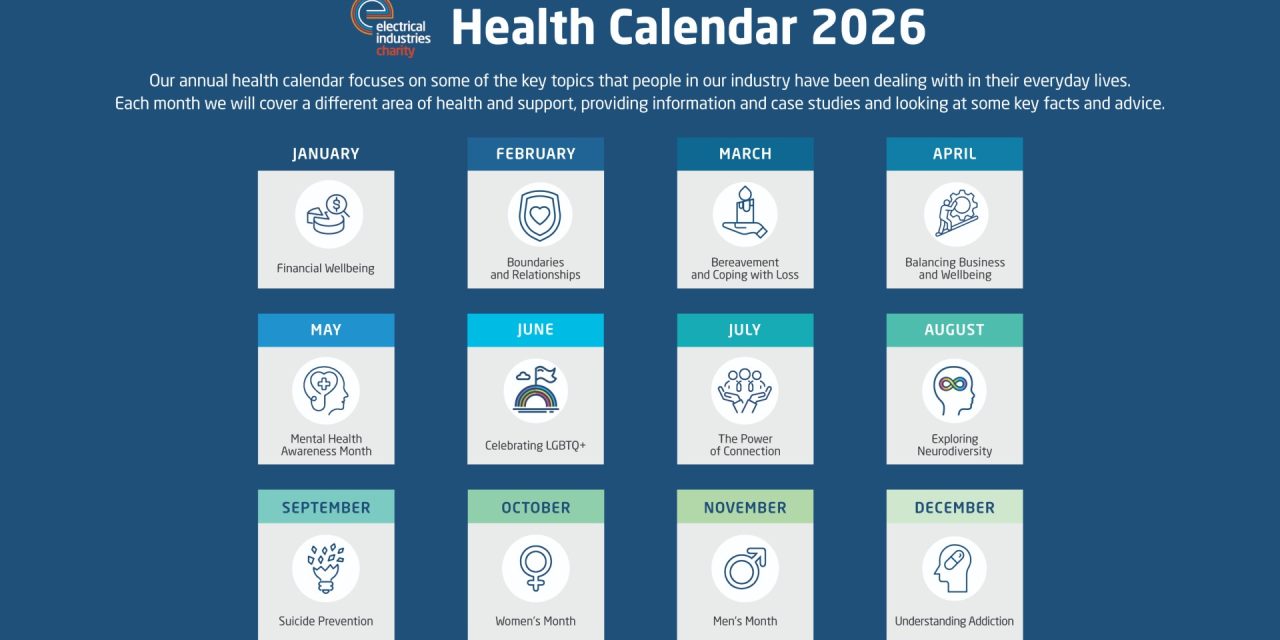 electrical industries charity

Health Calendar 2026

Our annual health calendar focuses on some of the key topics that people in our industry have been dealing with in their everyday lives. Each month we will cover a different area of health and support, providing information and case studies and looking at some key facts and advice.

JANUARY
Financial Wellbeing

FEBRUARY
Boundaries and Relationships

MARCH
Bereavement and Coping with Loss

APRIL
Balancing Business and Wellbeing

MAY
Mental Health Awareness Month

JUNE
Celebrating LGBTQ+

JULY
The Power of Connection

AUGUST
Exploring Neurodiversity

SEPTEMBER
Suicide Prevention

OCTOBER
Women's Month

NOVEMBER
Men's Month

DECEMBER
Understanding Addiction